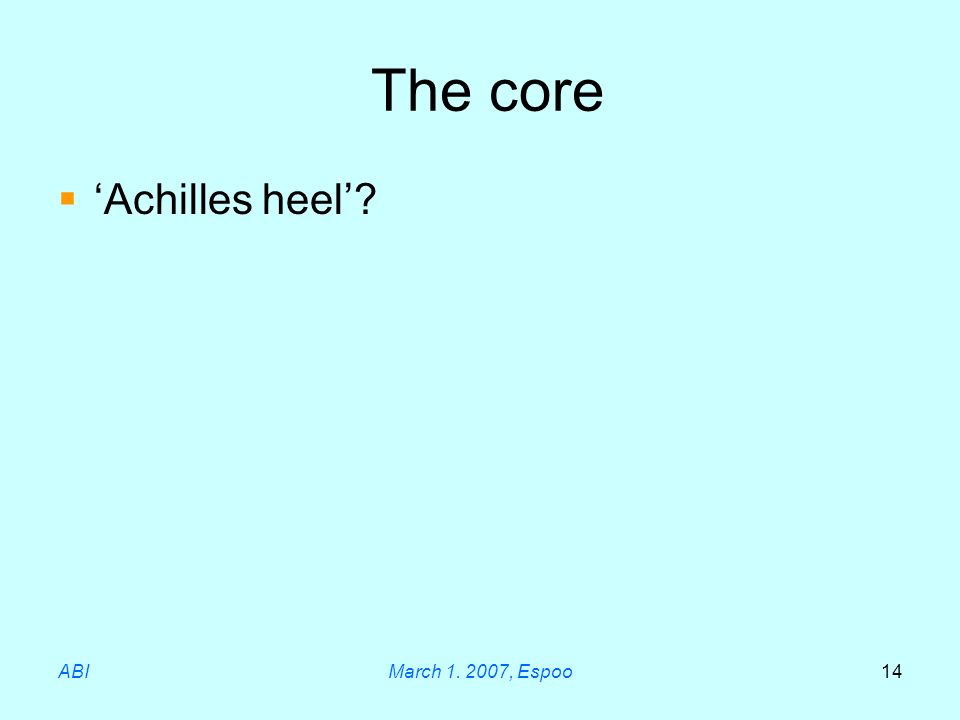 The core

▪ ‘Achilles heel’?

ABI

March 1. 2007, Espoo

14